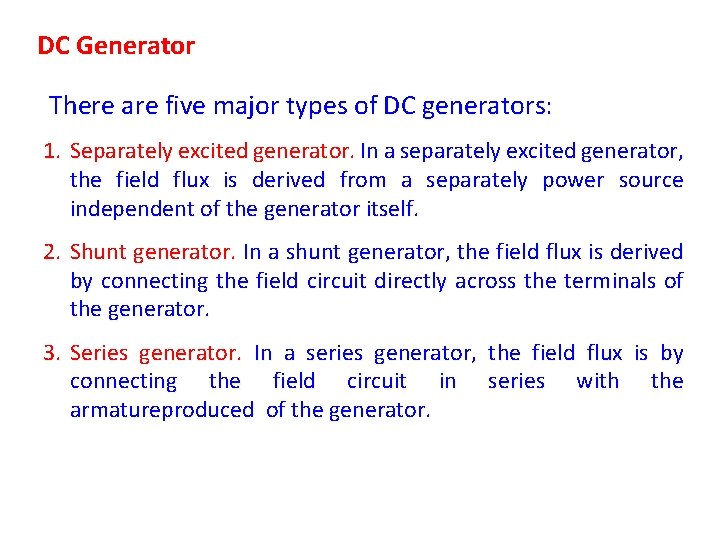 DC Generator

There are five major types of DC generators:

1. Separately excited generator. In a separately excited generator, the field flux is derived from a separately power source independent of the generator itself.

2. Shunt generator. In a shunt generator, the field flux is derived by connecting the field circuit directly across the terminals of the generator.

3. Series generator. In a series generator, the field flux is by connecting the field circuit in series with the armatureproduced of the generator.